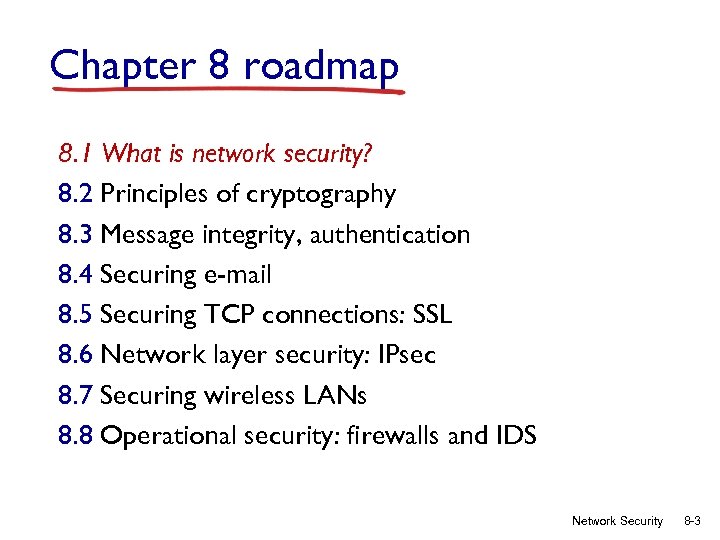 Chapter 8 roadmap

8.1 What is network security?
8.2 Principles of cryptography
8.3 Message integrity, authentication
8.4 Securing e-mail
8.5 Securing TCP connections: SSL
8.6 Network layer security: IPsec
8.7 Securing wireless LANs
8.8 Operational security: firewalls and IDS

Network Security 8-3